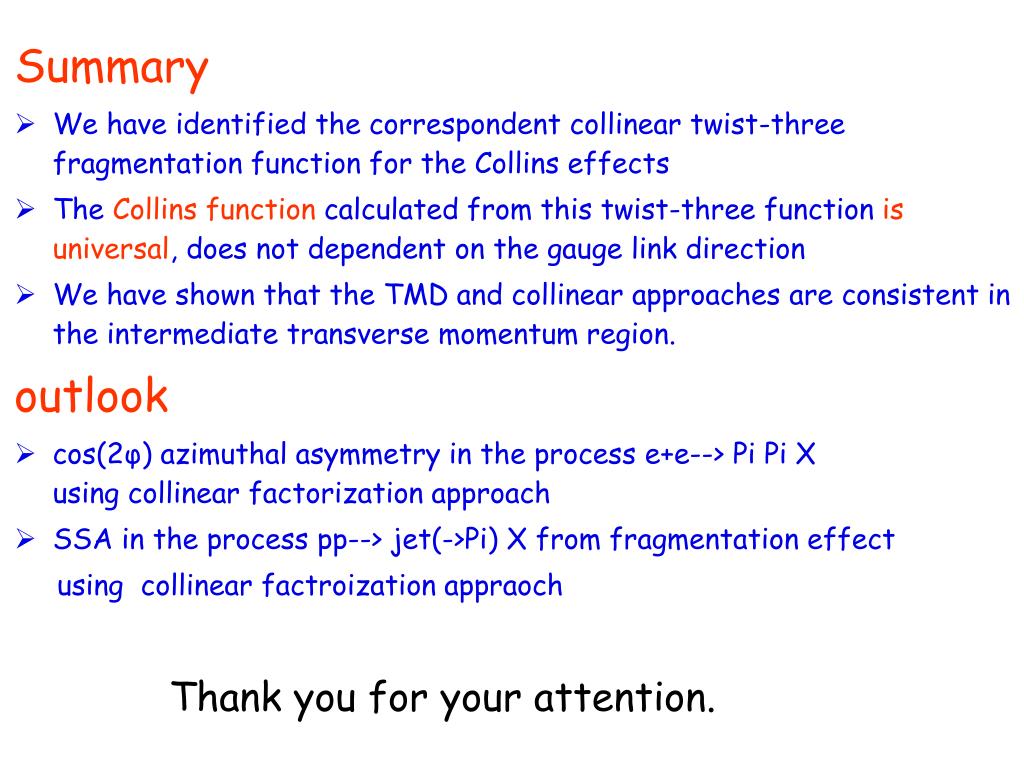 Summary

➢ We have identified the correspondent collinear twist-three fragmentation function for the Collins effects

➢ The Collins function calculated from this twist-three function is universal, does not dependent on the gauge link direction

➢ We have shown that the TMD and collinear approaches are consistent in the intermediate transverse momentum region.

outlook

➢ cos(2φ) azimuthal asymmetry in the process e+e--> Pi Pi X using collinear factorization approach

➢ SSA in the process pp--> jet(->Pi) X from fragmentation effect using collinear factroization appraoch

Thank you for your attention.